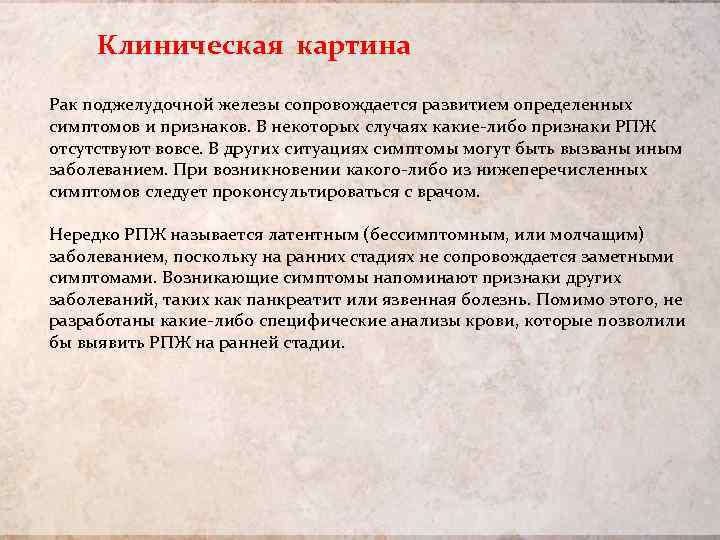 Клиническая картина

Рак поджелудочной железы сопровождается развитием определенных симптомов и признаков. В некоторых случаях какие-либо признаки РПЖ отсутствуют вовсе. В других ситуациях симптомы могут быть вызваны иным заболеванием. При возникновении какого-либо из нижеперечисленных симптомов следует проконсультироваться с врачом.

Нередко РПЖ называется латентным (бессимптомным, или молчащим) заболеванием, поскольку на ранних стадиях не сопровождается заметными симптомами. Возникающие симптомы напоминают признаки других заболеваний, таких как панкреатит или язвенная болезнь. Помимо этого, не разработаны какие-либо специфические анализы крови, которые позволили бы выявить РПЖ на ранней стадии.